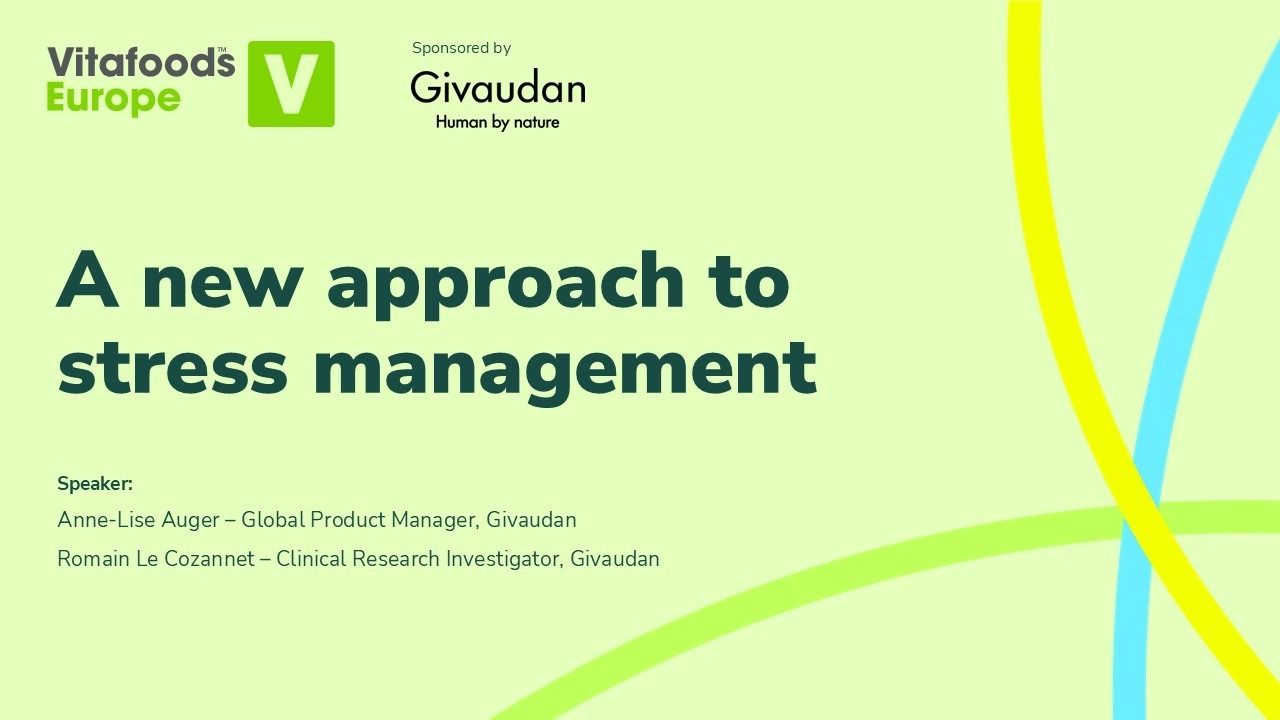 Vitafoods™ Europe

V

Sponsored by

Givaudan
Human by nature

A new approach to stress management

Speaker:
Anne-Lise Auger – Global Product Manager, Givaudan
Romain Le Cozannet – Clinical Research Investigator, Givaudan